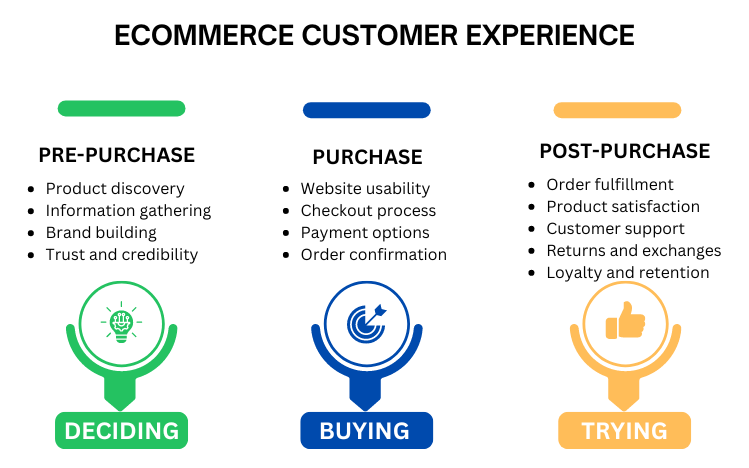 ECOMMERCE CUSTOMER EXPERIENCE

PRE-PURCHASE
- Product discovery
- Information gathering
- Brand building
- Trust and credibility

DECIDING

PURCHASE
- Website usability
- Checkout process
- Payment options
- Order confirmation

BUYING

POST-PURCHASE
- Order fulfillment
- Product satisfaction
- Customer support
- Returns and exchanges
- Loyalty and retention

TRYING